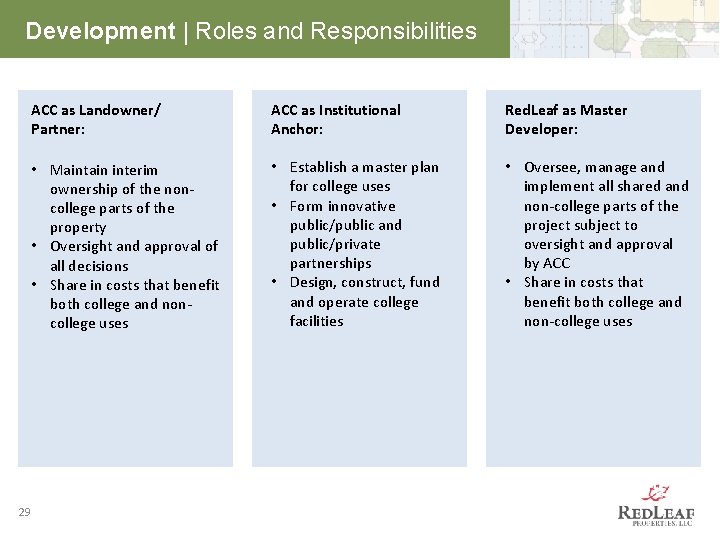 Development | Roles and Responsibilities

ACC as Landowner/ Partner:

• Maintain interim ownership of the non-college parts of the property
• Oversight and approval of all decisions
• Share in costs that benefit both college and non-college uses

ACC as Institutional Anchor:

• Establish a master plan for college uses
• Form innovative public/public and public/private partnerships
• Design, construct, fund and operate college facilities

RedLeaf as Master Developer:

• Oversee, manage and implement all shared and non-college parts of the project subject to oversight and approval by ACC
• Share in costs that benefit both college and non-college uses

29

REDLEAF PROPERTIES, LLC